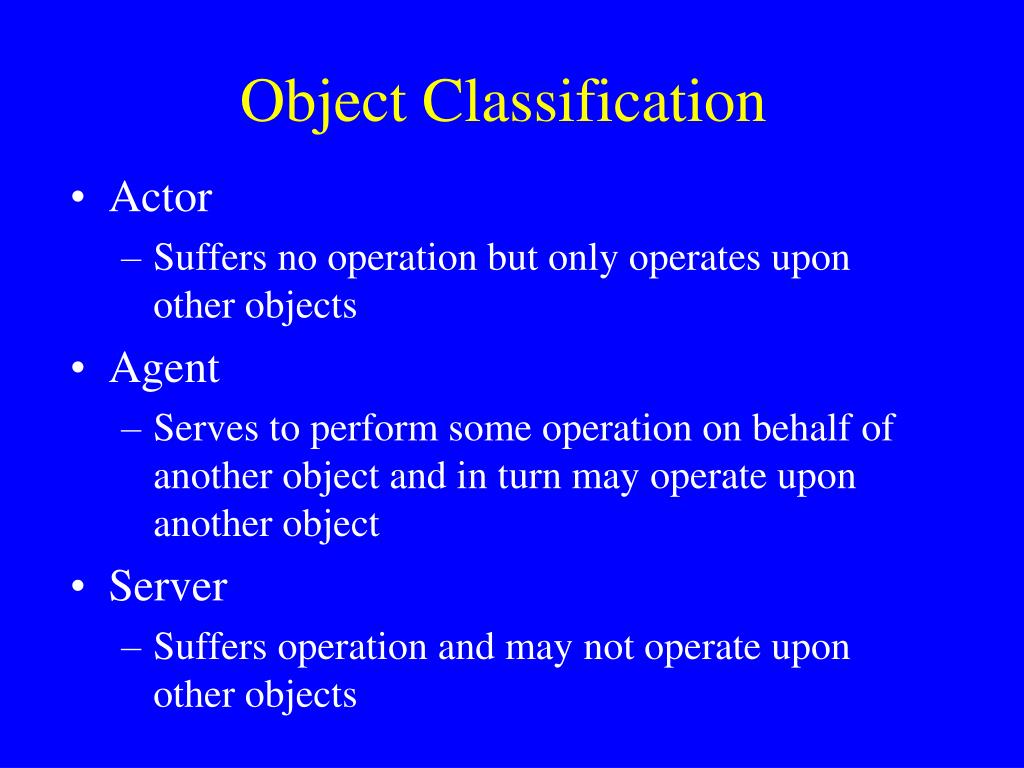 Object Classification

• Actor
– Suffers no operation but only operates upon other objects

• Agent
– Serves to perform some operation on behalf of another object and in turn may operate upon another object

• Server
– Suffers operation and may not operate upon other objects